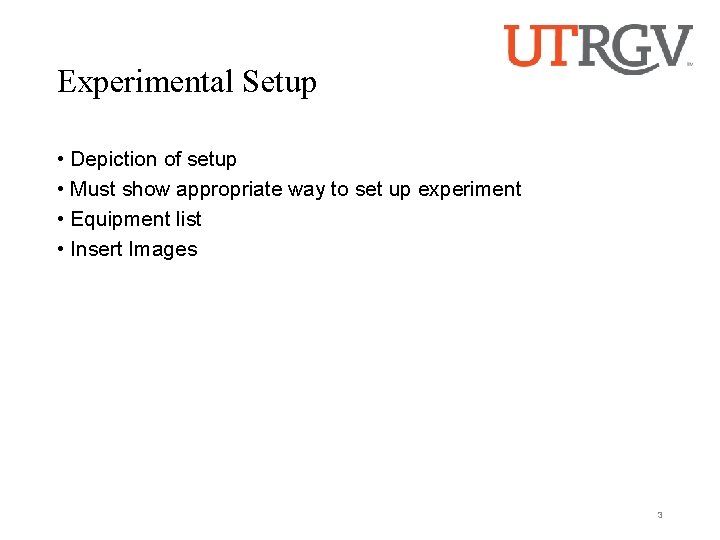 UTRGV

Experimental Setup

• Depiction of setup
• Must show appropriate way to set up experiment
• Equipment list
• Insert Images

3